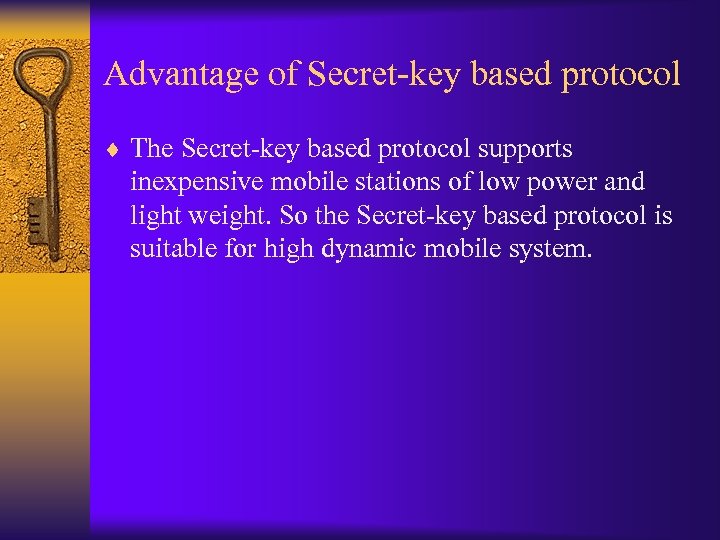 Advantage of Secret-key based protocol

♦ The Secret-key based protocol supports inexpensive mobile stations of low power and light weight. So the Secret-key based protocol is suitable for high dynamic mobile system.